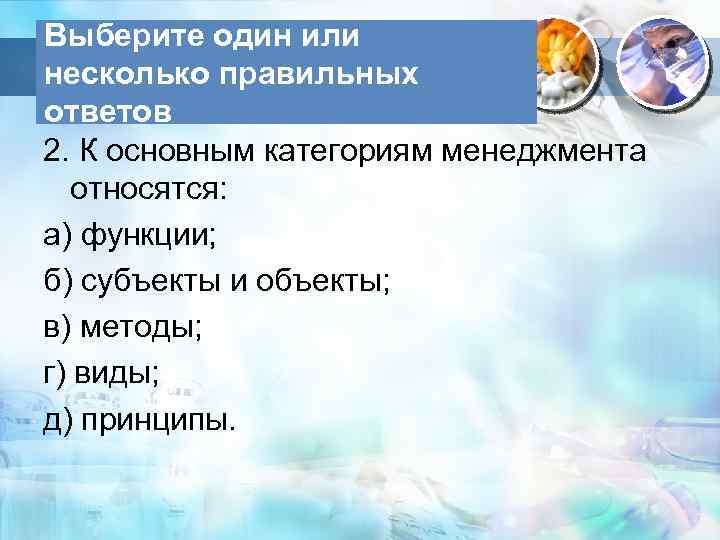 Выберите один или несколько правильных ответов

2. К основным категориям менеджмента относятся:

а) функции;

б) субъекты и объекты;

в) методы;

г) виды;

д) принципы.